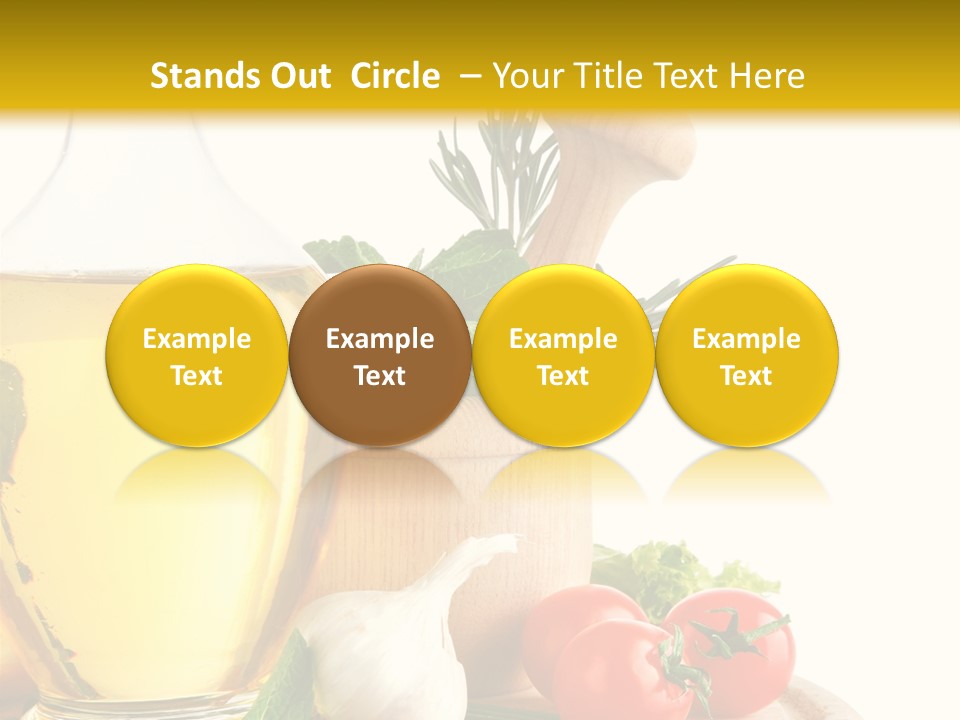 Stands Out Circle – Your Title Text Here

Example Text

Example Text

Example Text

Example Text